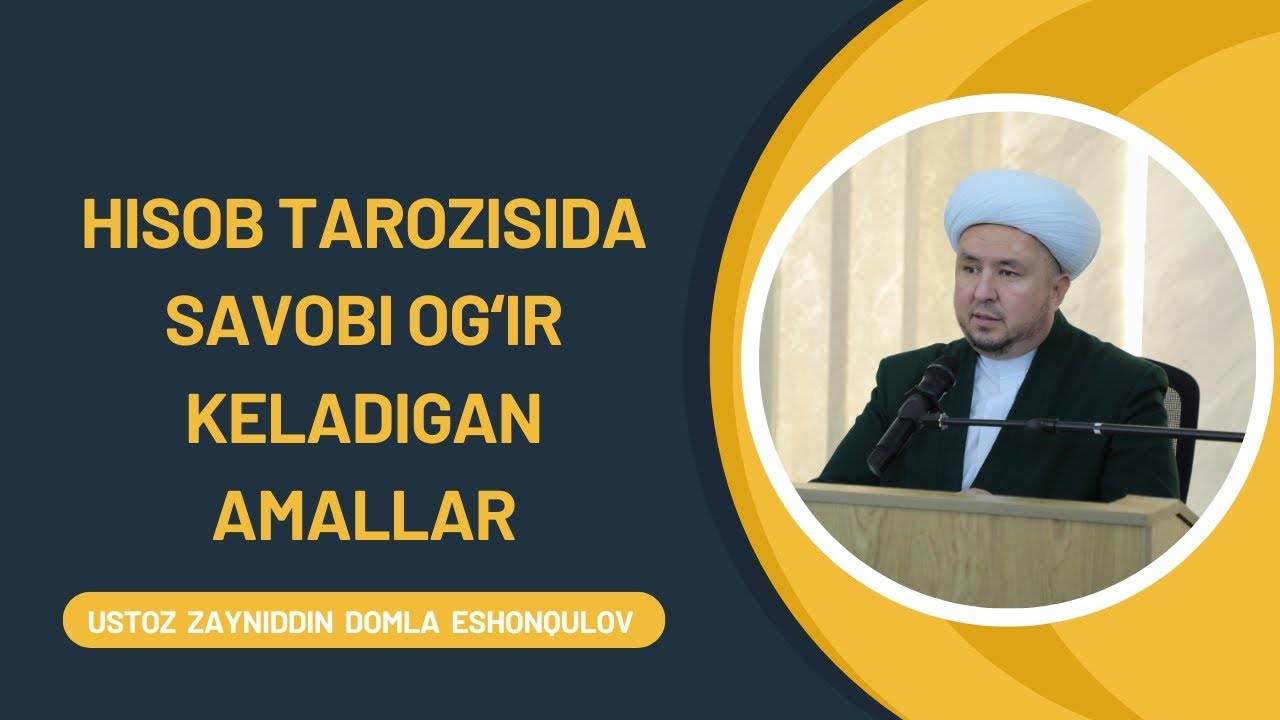 HISOB TAROZISIDA SAVOBI OG'IR KELADIGAN AMALLAR

USTOZ ZAYNIDDIN DOMLA ESHONQULOV